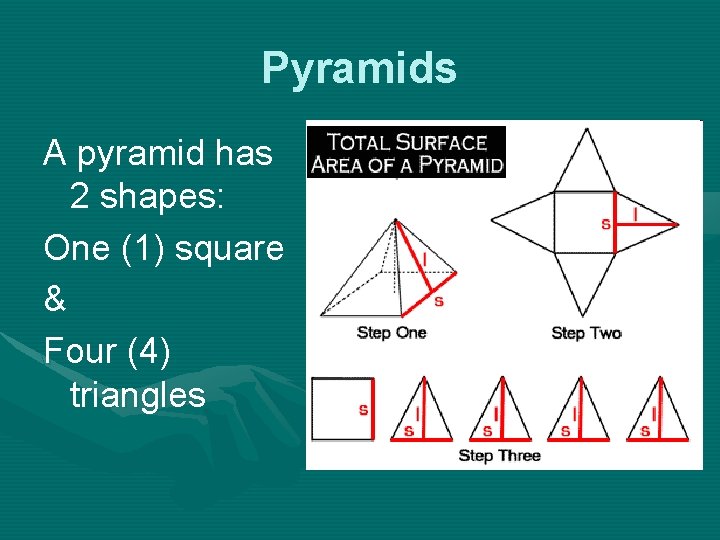 Pyramids

A pyramid has 2 shapes:

One (1) square

&

Four (4) triangles

TOTAL SURFACE AREA OF A PYRAMID

l
s
Step One

s l
Step Two

s
l s
l s
l s
l s
Step Three